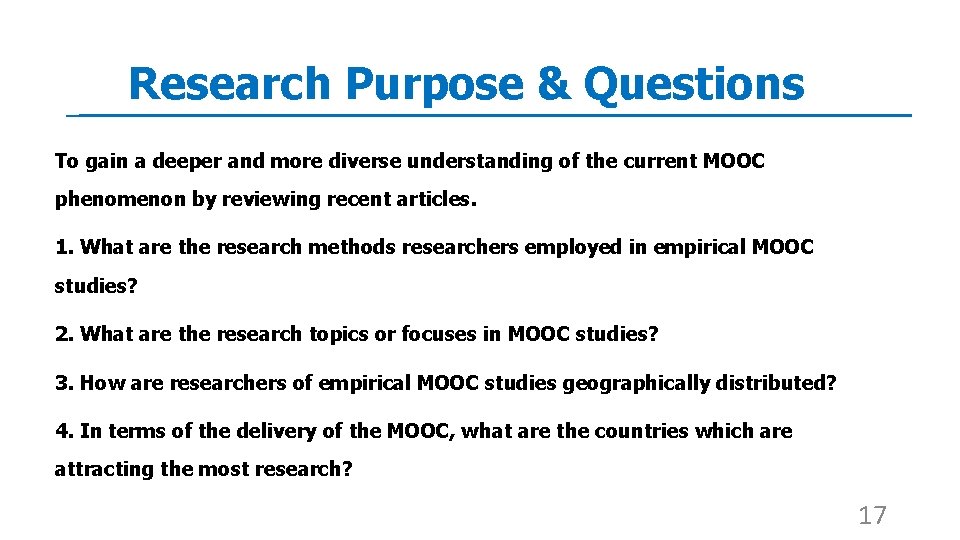 Research Purpose & Questions

To gain a deeper and more diverse understanding of the current MOOC phenomenon by reviewing recent articles.

1. What are the research methods researchers employed in empirical MOOC studies?

2. What are the research topics or focuses in MOOC studies?

3. How are researchers of empirical MOOC studies geographically distributed?

4. In terms of the delivery of the MOOC, what are the countries which are attracting the most research?

17